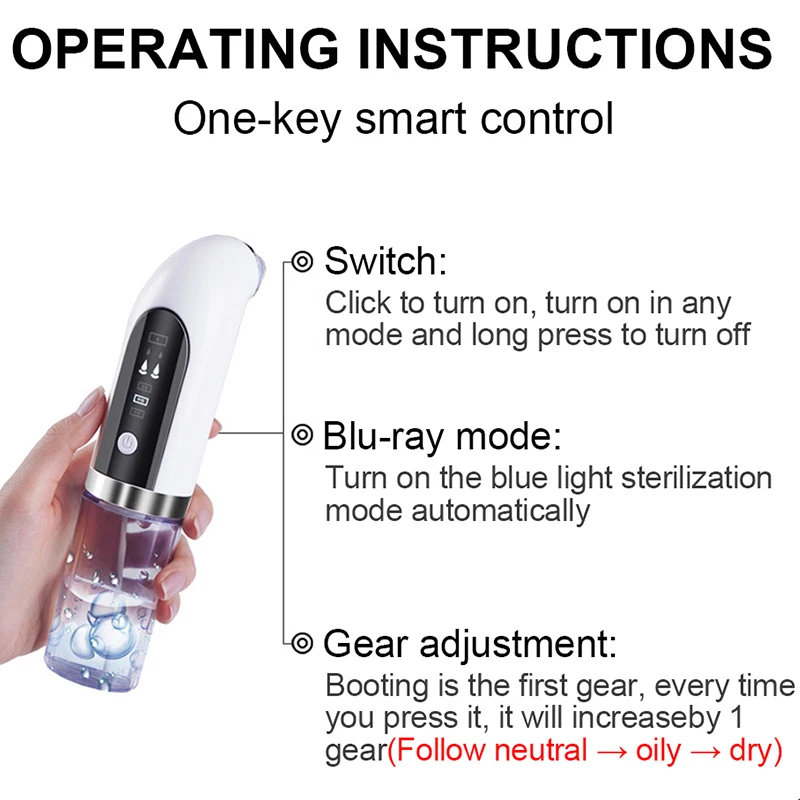 OPERATING INSTRUCTIONS

One-key smart control

Switch:
Click to turn on, turn on in any mode and long press to turn off

Blu-ray mode:
Turn on the blue light sterilization mode automatically

Gear adjustment:
Booting is the first gear, every time you press it, it will increaseby 1 gear(Follow neutral → oily → dry)